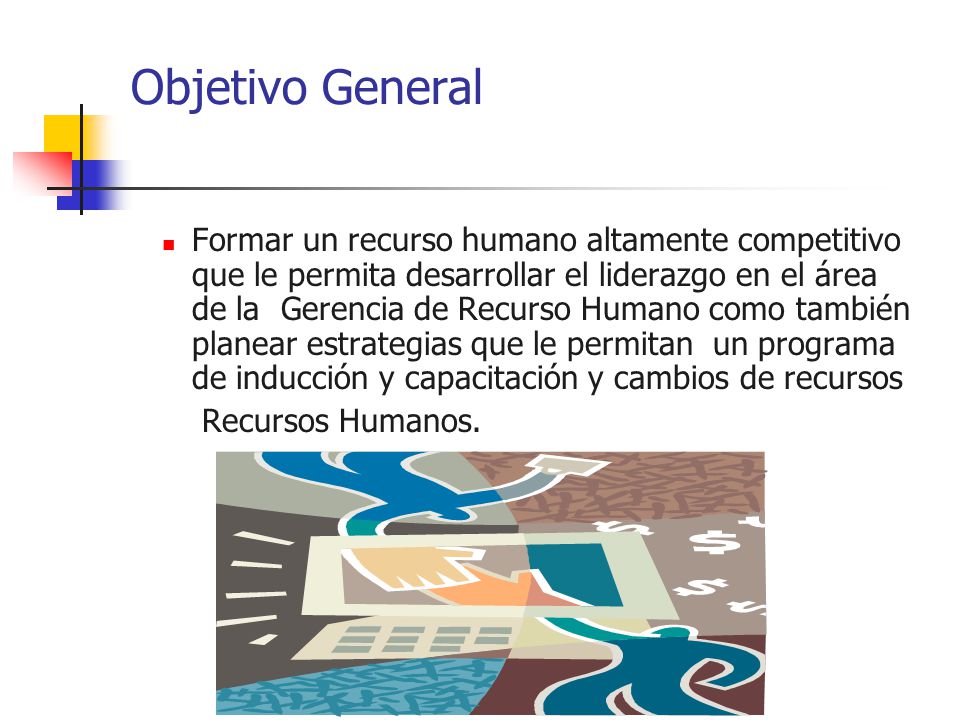 Objetivo General

Formar un recurso humano altamente competitivo que le permita desarrollar el liderazgo en el área de la Gerencia de Recurso Humano como también planear estrategias que le permitan un programa de inducción y capacitación y cambios de recursos

Recursos Humanos.